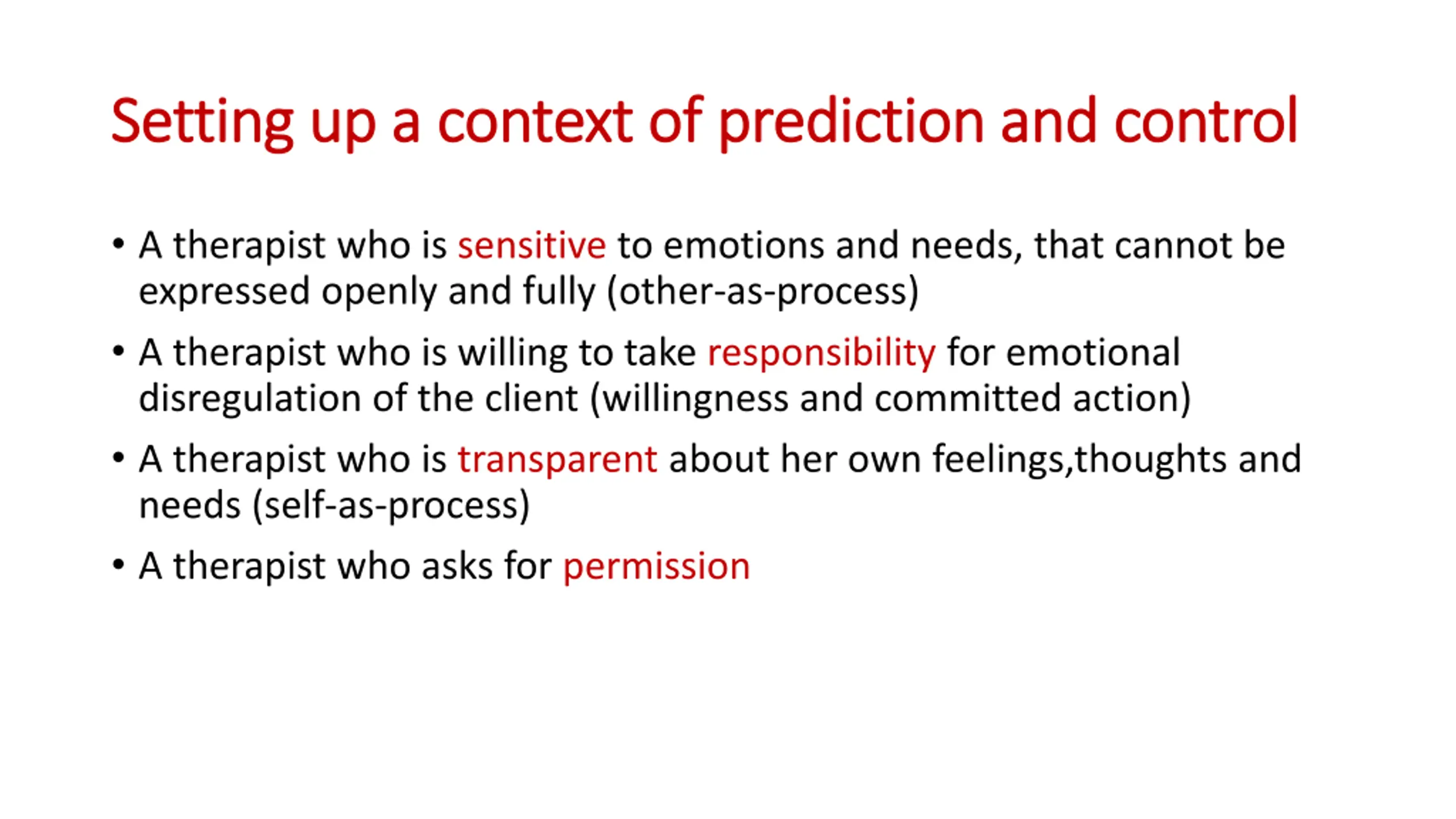 Setting up a context of prediction and control

• A therapist who is sensitive to emotions and needs, that cannot be expressed openly and fully (other-as-process)

• A therapist who is willing to take responsibility for emotional disregulation of the client (willingness and committed action)

• A therapist who is transparent about her own feelings,thoughts and needs (self-as-process)

• A therapist who asks for permission